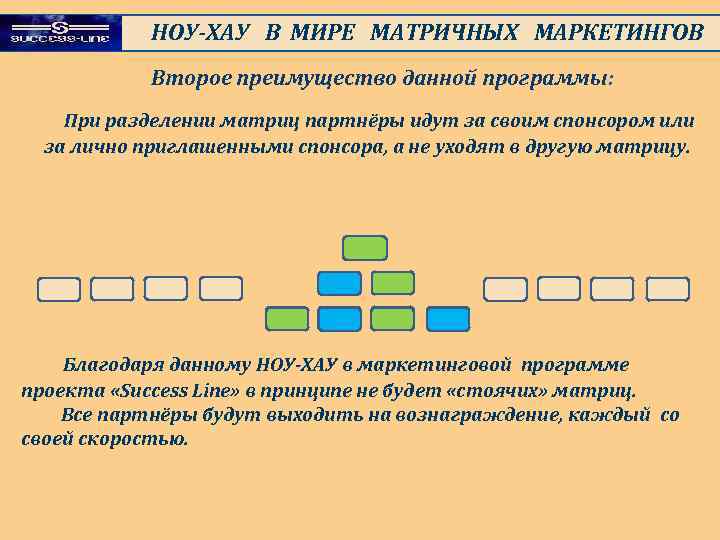 S
SUCCESS-LINE

НОУ-ХАУ В МИРЕ МАТРИЧНЫХ МАРКЕТИНГОВ

Второе преимущество данной программы:

При разделении матриц партнёры идут за своим спонсором или за лично приглашенными спонсора, а не уходят в другую матрицу.

Благодаря данному НОУ-ХАУ в маркетинговой программе проекта «Success Line» в принципе не будет «стоячих» матриц.
Все партнёры будут выходить на вознаграждение, каждый со своей скоростью.